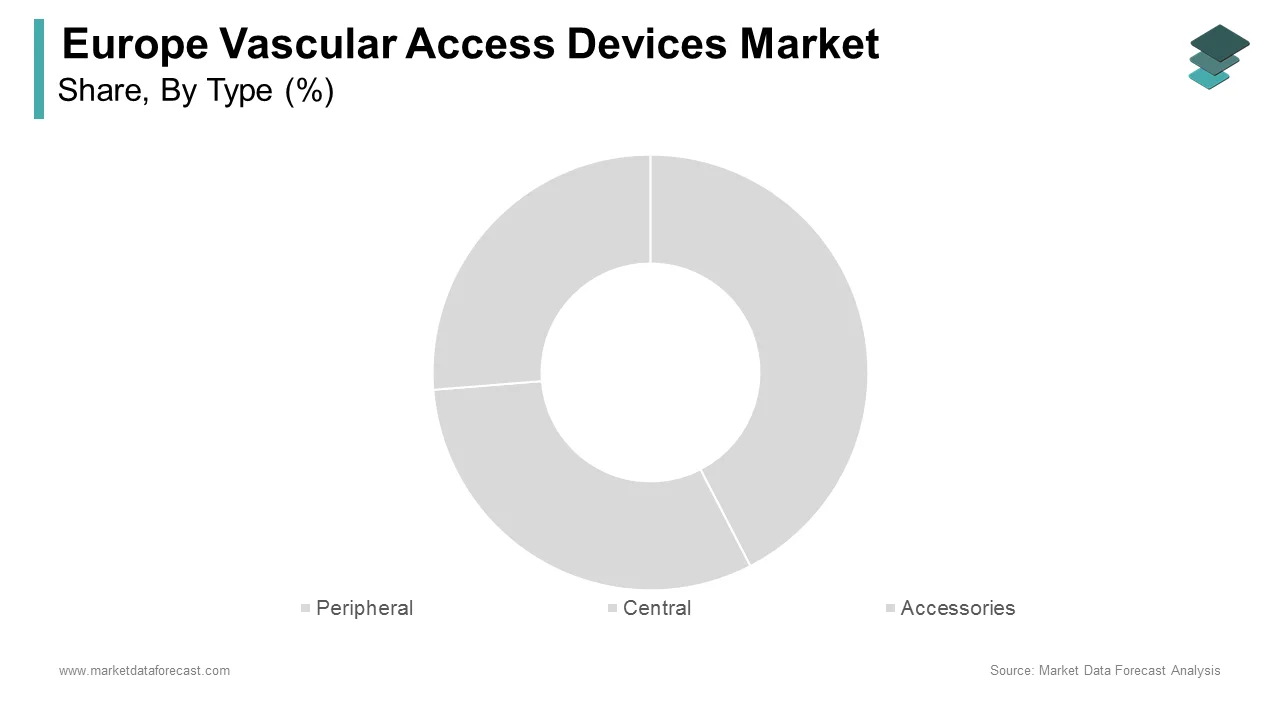 Europe Vascular Access Devices Market
Share, By Type (%)

Peripheral
Central
Accessories

www.marketdataforecast.com
Source: Market Data Forecast Analysis